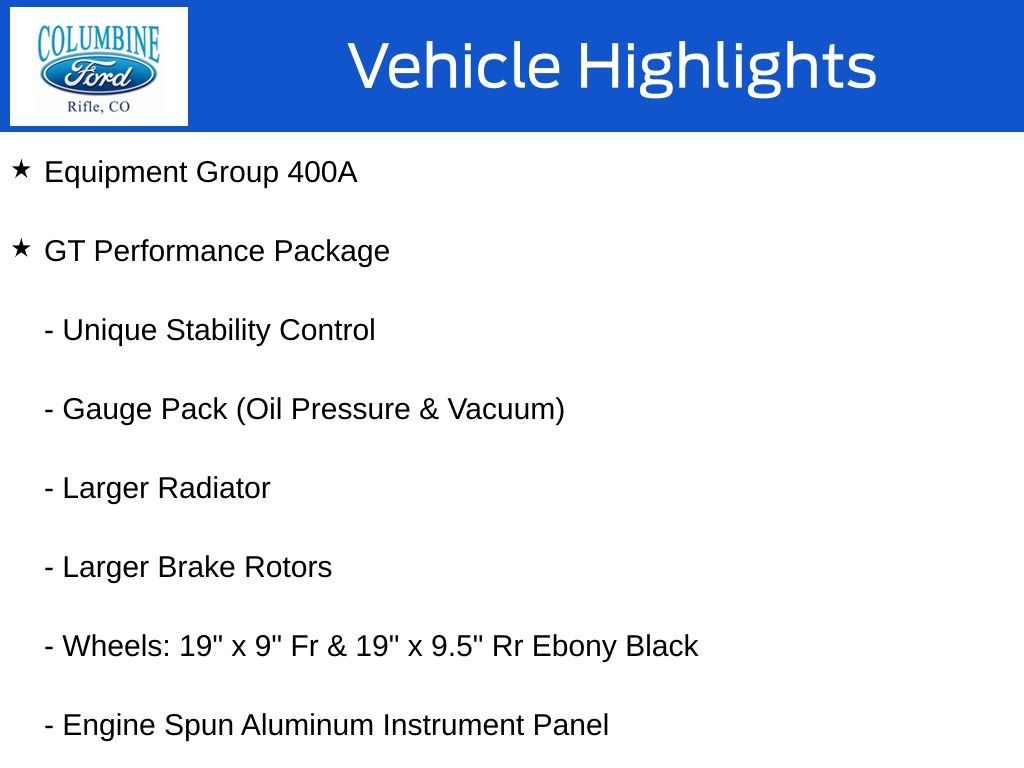 COLUMBINE
Ford
Rifle, CO

Vehicle Highlights

★ Equipment Group 400A

★ GT Performance Package

- Unique Stability Control

- Gauge Pack (Oil Pressure & Vacuum)

- Larger Radiator

- Larger Brake Rotors

- Wheels: 19" x 9" Fr & 19" x 9.5" Rr Ebony Black

- Engine Spun Aluminum Instrument Panel